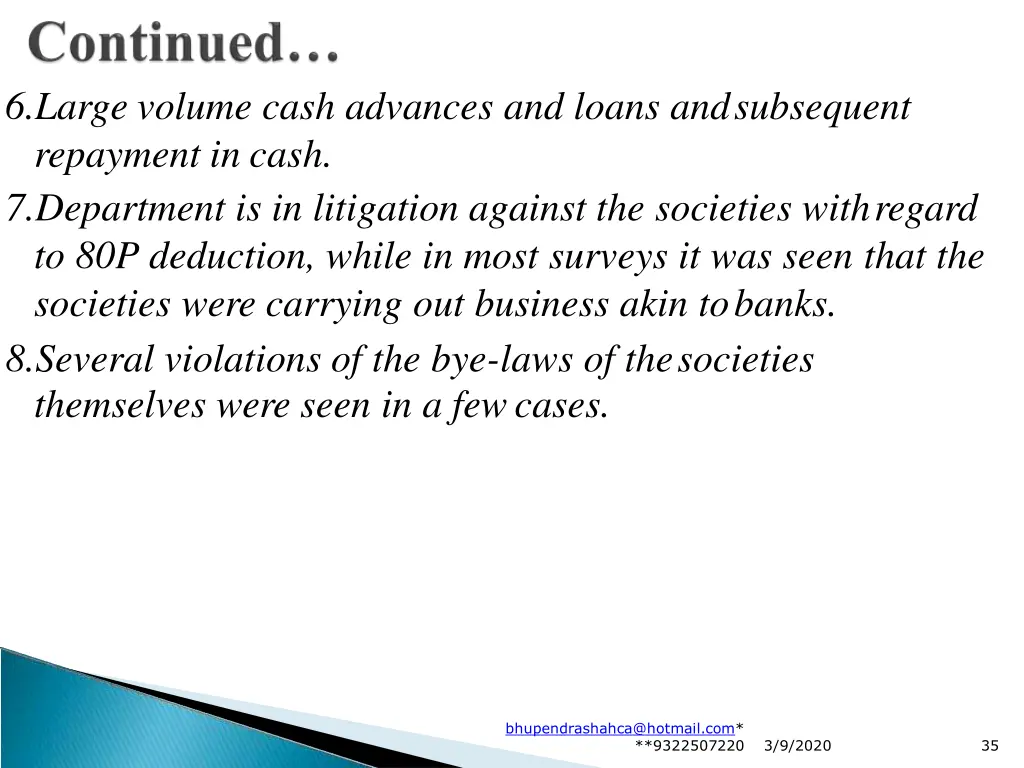 Continued…

6.Large volume cash advances and loans and subsequent repayment in cash.

7.Department is in litigation against the societies with regard to 80P deduction, while in most surveys it was seen that the societies were carrying out business akin to banks.

8.Several violations of the bye-laws of the societies themselves were seen in a few cases.

bhupendrashahca@hotmail.com* **9322507220 3/9/2020 35